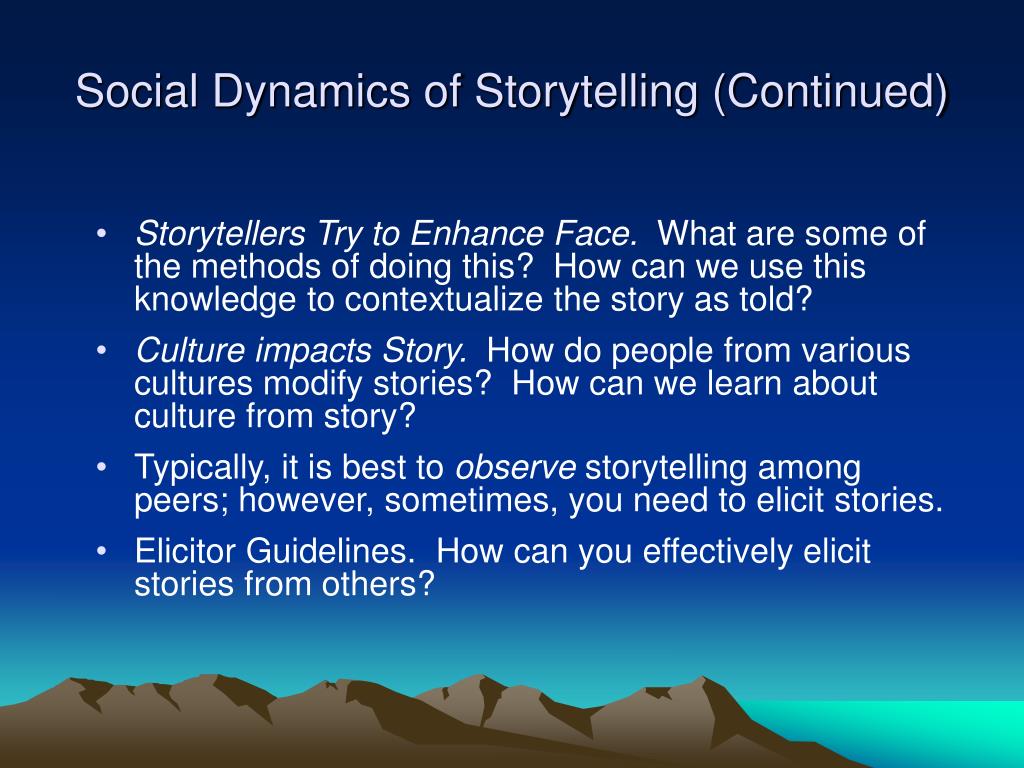 Social Dynamics of Storytelling (Continued)

• Storytellers Try to Enhance Face. What are some of the methods of doing this? How can we use this knowledge to contextualize the story as told?

• Culture impacts Story. How do people from various cultures modify stories? How can we learn about culture from story?

• Typically, it is best to observe storytelling among peers; however, sometimes, you need to elicit stories.

• Elicitor Guidelines. How can you effectively elicit stories from others?